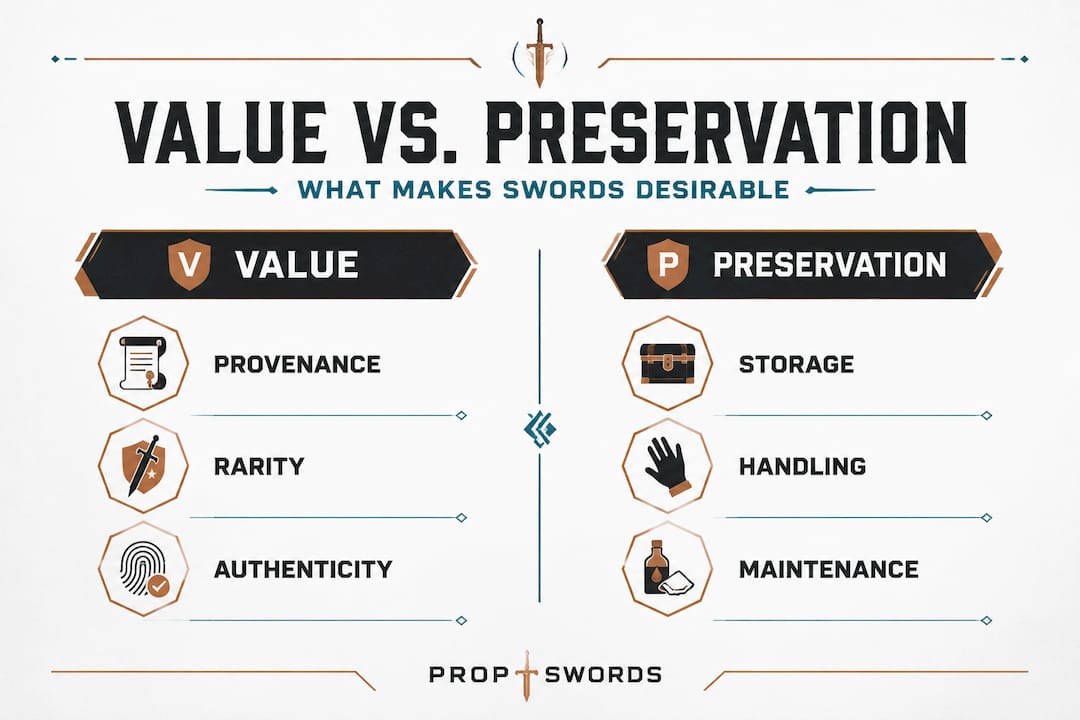 VALUE VS. PRESERVATION

WHAT MAKES SWORDS DESIRABLE

V VALUE

PROVENANCE

RARITY

AUTHENTICITY

P PRESERVATION

STORAGE

HANDLING

MAINTENANCE

PROP SWORDS